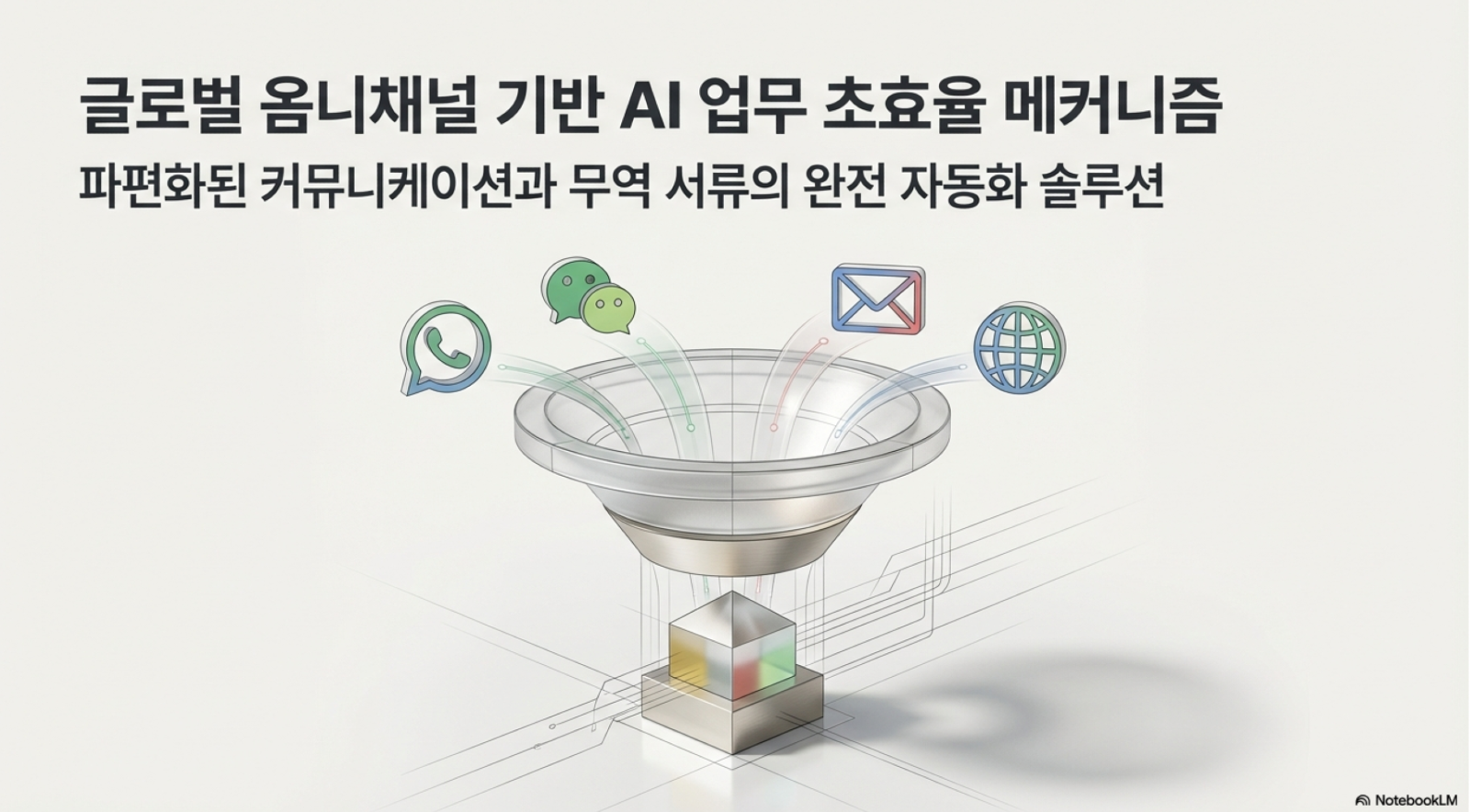 글로벌 옴니채널 기반 AI 업무 초효율 메커니즘

파편화된 커뮤니케이션과 무역 서류의 완전 자동화 솔루션

NotebookLM